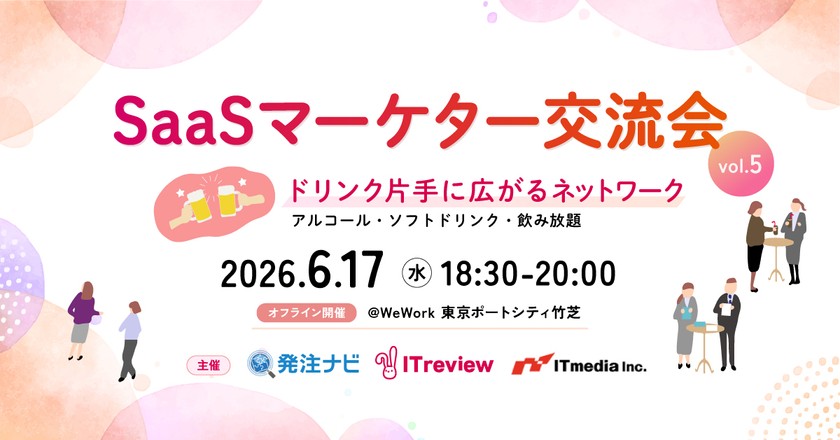 SaaSマーケター交流会
vol.5

ドリンク片手に広がるネットワーク
アルコール・ソフトドリンク・飲み放題

2026.6.17 水 18:30-20:00

オフライン開催 @WeWork 東京ポートシティ竹芝

主催 発注ナビ ITreview ITmedia Inc.